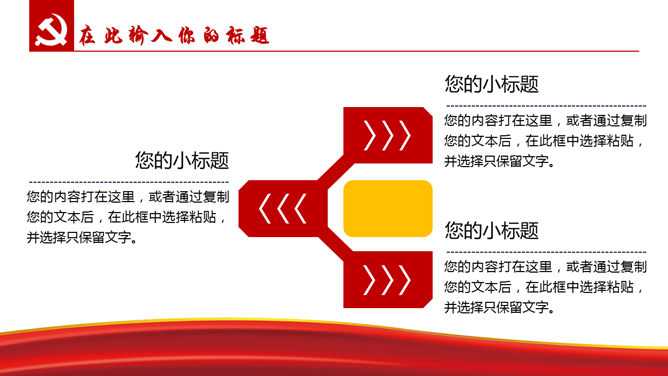 在此输入你的标题

您的小标题

您的内容打在这里，或者通过复制您的文本后，在此框中选择粘贴，并选择只保留文字。

您的小标题

您的内容打在这里，或者通过复制您的文本后，在此框中选择粘贴，并选择只保留文字。

您的小标题

您的内容打在这里，或者通过复制您的文本后，在此框中选择粘贴，并选择只保留文字。